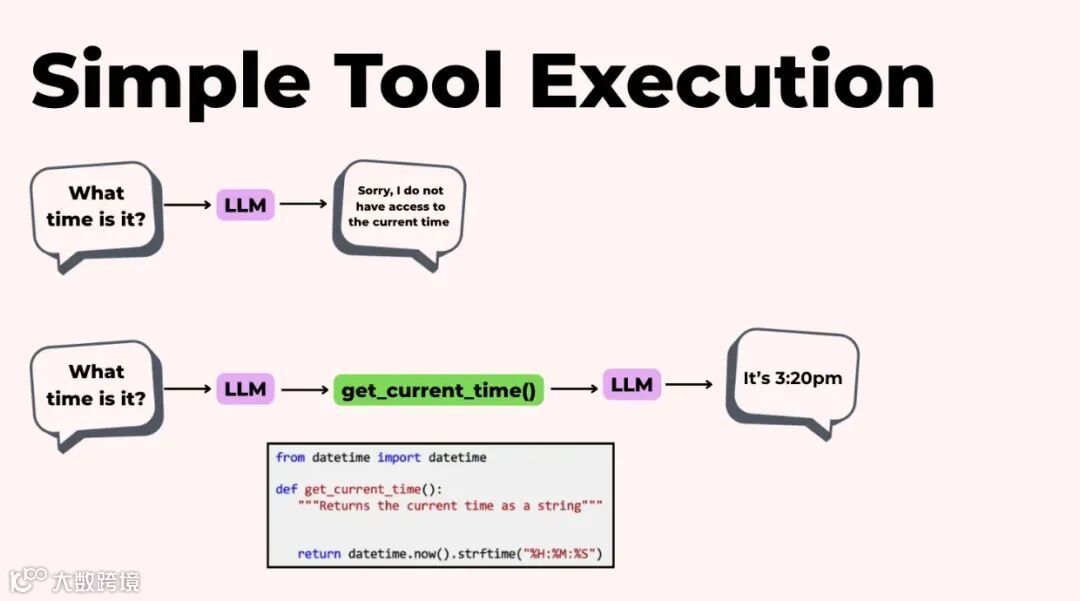 Simple Tool Execution

What time is it?

LLM

Sorry, I do not have access to the current time

What time is it?

LLM

get_current_time()

LLM

It's 3:20pm

from datetime import datetime

def get_current_time():
    """Returns the current time as a string"""

    return datetime.now().strftime("%H:%M:%S")

大数跨境